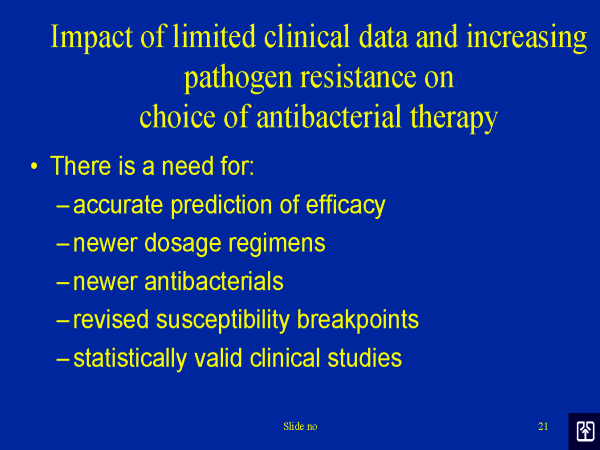 Impact of limited clinical data and increasing pathogen resistance on choice of antibacterial therapy

• There is a need for:
– accurate prediction of efficacy
– newer dosage regimens
– newer antibacterials
– revised susceptibility breakpoints
– statistically valid clinical studies

Slide no

21